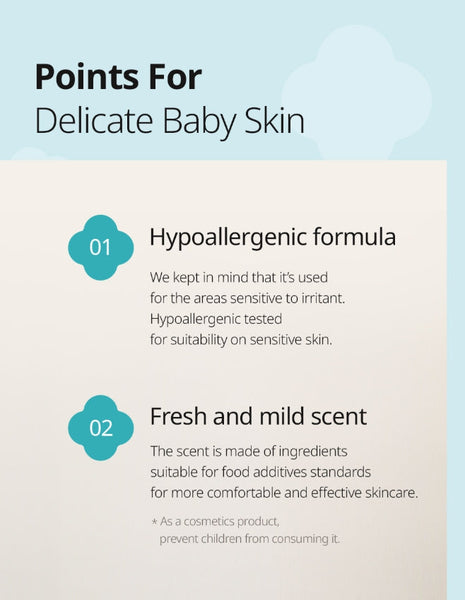 Points For
Delicate Baby Skin

01

Hypoallergenic formula

We kept in mind that it's used for the areas sensitive to irritant. Hypoallergenic tested for suitability on sensitive skin.

02

Fresh and mild scent

The scent is made of ingredients suitable for food additives standards for more comfortable and effective skincare.

* As a cosmetics product, prevent children from consuming it.